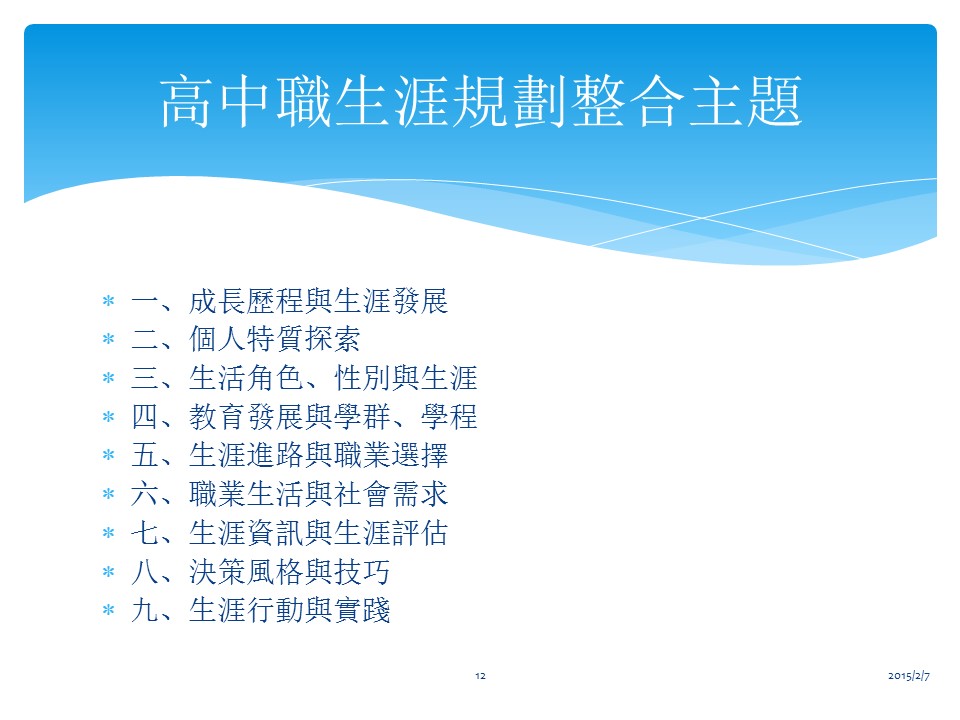 高中職生涯規劃整合主題

* 一、成長歷程與生涯發展
* 二、個人特質探索
* 三、生活角色、性別與生涯
* 四、教育發展與學群、學程
* 五、生涯進路與職業選擇
* 六、職業生活與社會需求
* 七、生涯資訊與生涯評估
* 八、決策風格與技巧
* 九、生涯行動與實踐

12

2015/2/7